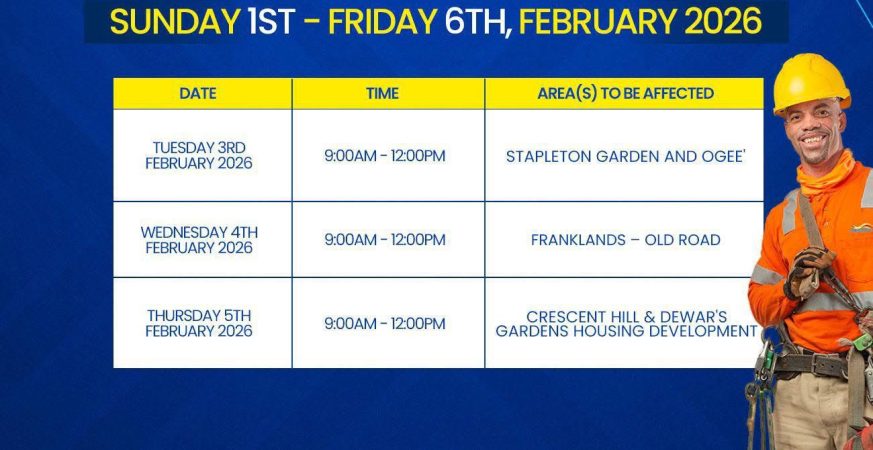 SUNDAY 1ST - FRIDAY 6TH, FEBRUARY 2026

| DATE | TIME | AREA(S) TO BE AFFECTED |
|---|---|---|
| TUESDAY 3RD FEBRUARY 2026 | 9:00AM - 12:00PM | STAPLETON GARDEN AND OGEE' |
| WEDNESDAY 4TH FEBRUARY 2026 | 9:00AM - 12:00PM | FRANKLANDS – OLD ROAD |
| THURSDAY 5TH FEBRUARY 2026 | 9:00AM - 12:00PM | CRESCENT HILL & DEWAR'S GARDENS HOUSING DEVELOPMENT |